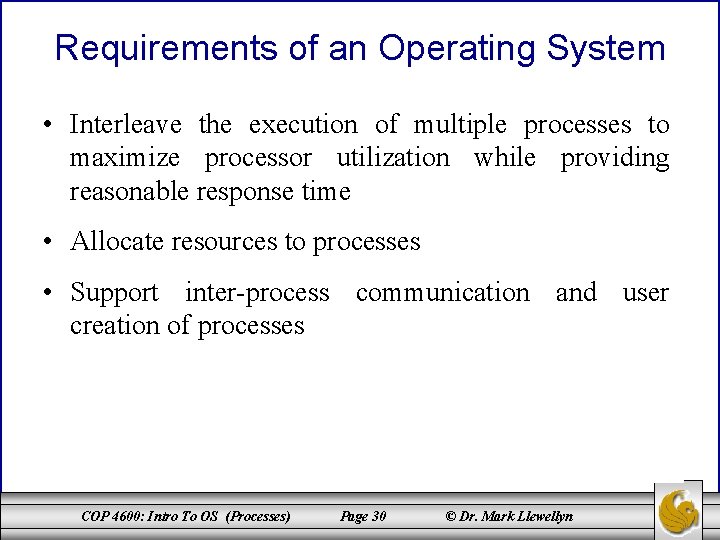 Requirements of an Operating System

• Interleave the execution of multiple processes to maximize processor utilization while providing reasonable response time

• Allocate resources to processes

• Support inter-process communication and user creation of processes

COP 4600: Intro To OS (Processes) Page 30 © Dr. Mark Llewellyn